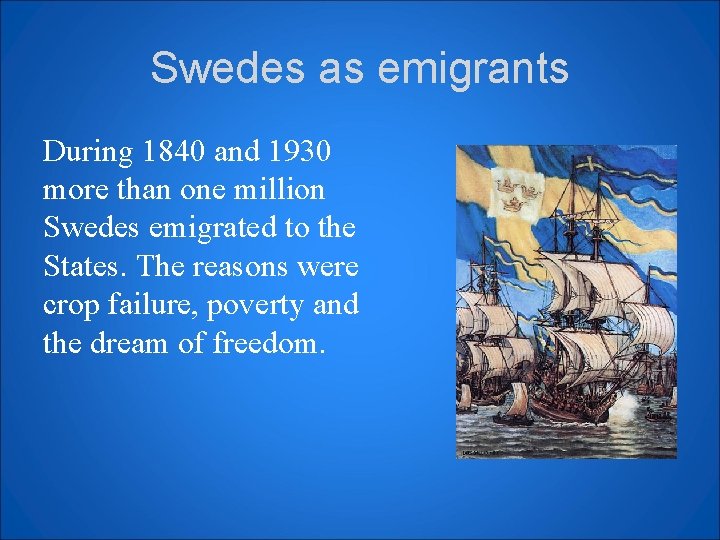 Swedes as emigrants

During 1840 and 1930 more than one million Swedes emigrated to the States. The reasons were crop failure, poverty and the dream of freedom.